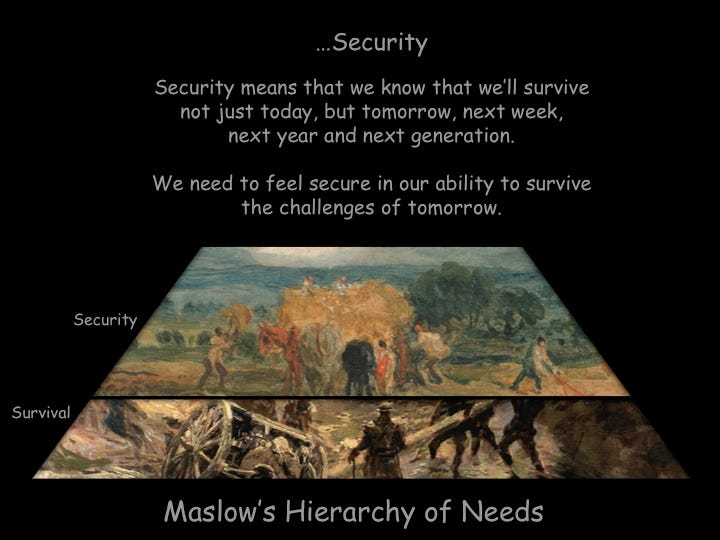 …Security

Security means that we know that we'll survive not just today, but tomorrow, next week, next year and next generation.

We need to feel secure in our ability to survive the challenges of tomorrow.

Security

Survival

Maslow's Hierarchy of Needs